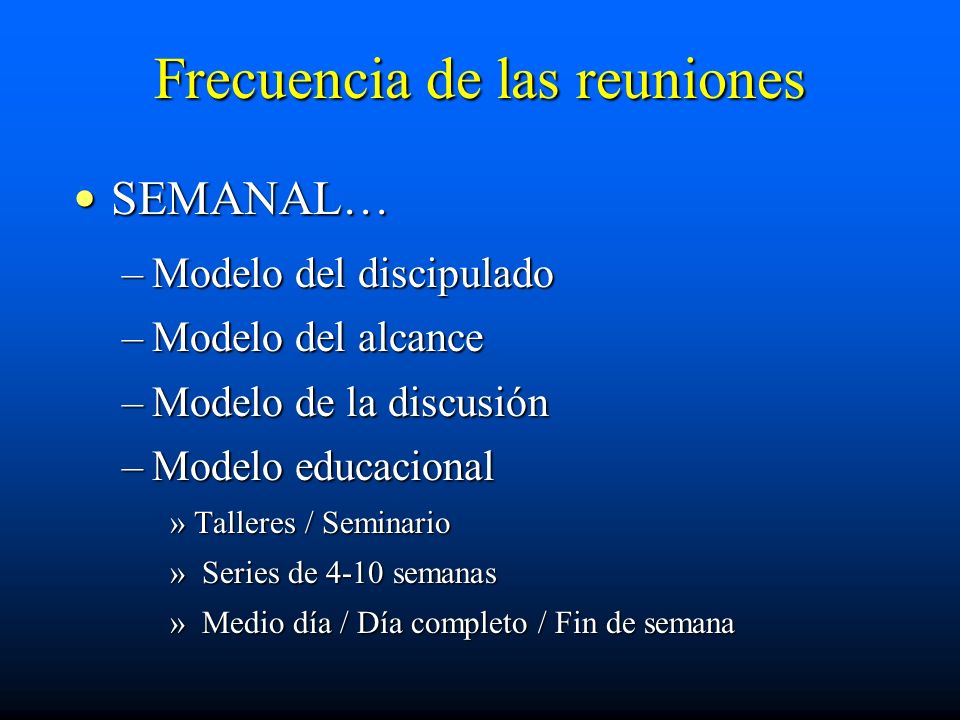 Frecuencia de las reuniones

• SEMANAL…

– Modelo del discipulado

– Modelo del alcance

– Modelo de la discusión

– Modelo educacional

» Talleres / Seminario

» Series de 4-10 semanas

» Medio día / Día completo / Fin de semana